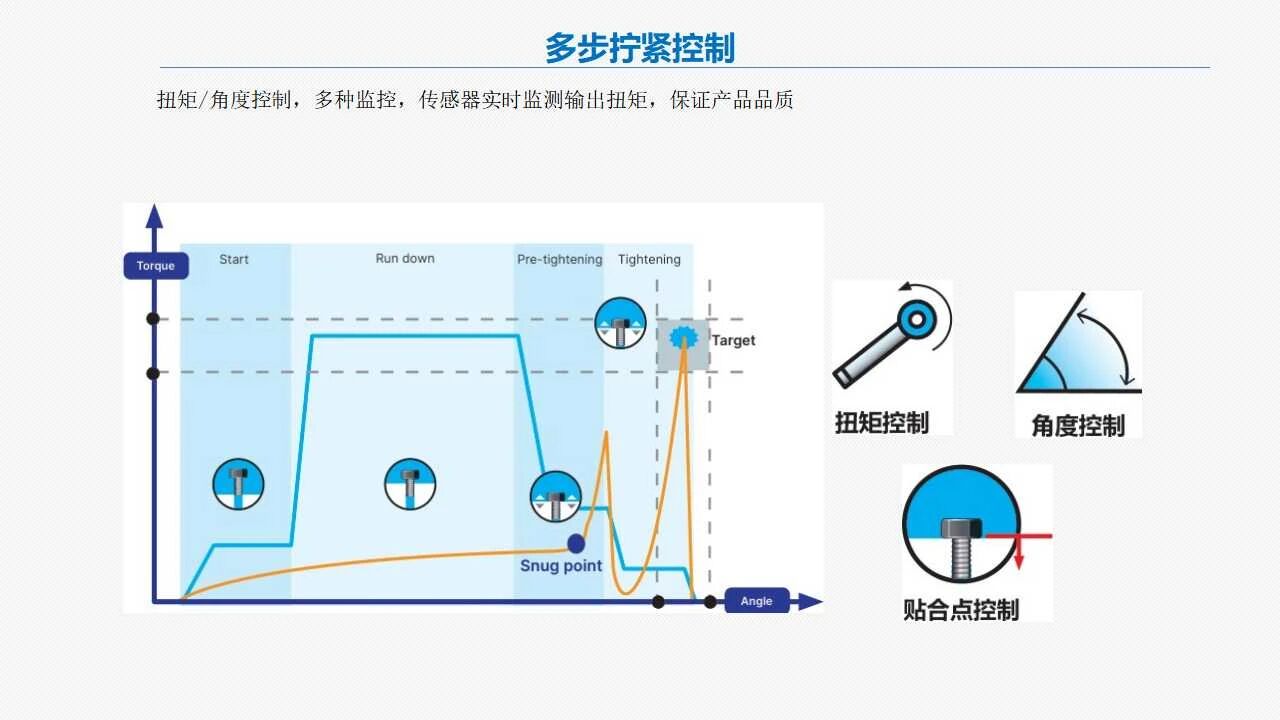 多步拧紧控制

扭矩/角度控制，多种监控，传感器实时监测输出扭矩，保证产品品质

Torque

Start

Run down

Pre-tightening

Tightening

Target

Snug point

Angle

扭矩控制

角度控制

贴合点控制